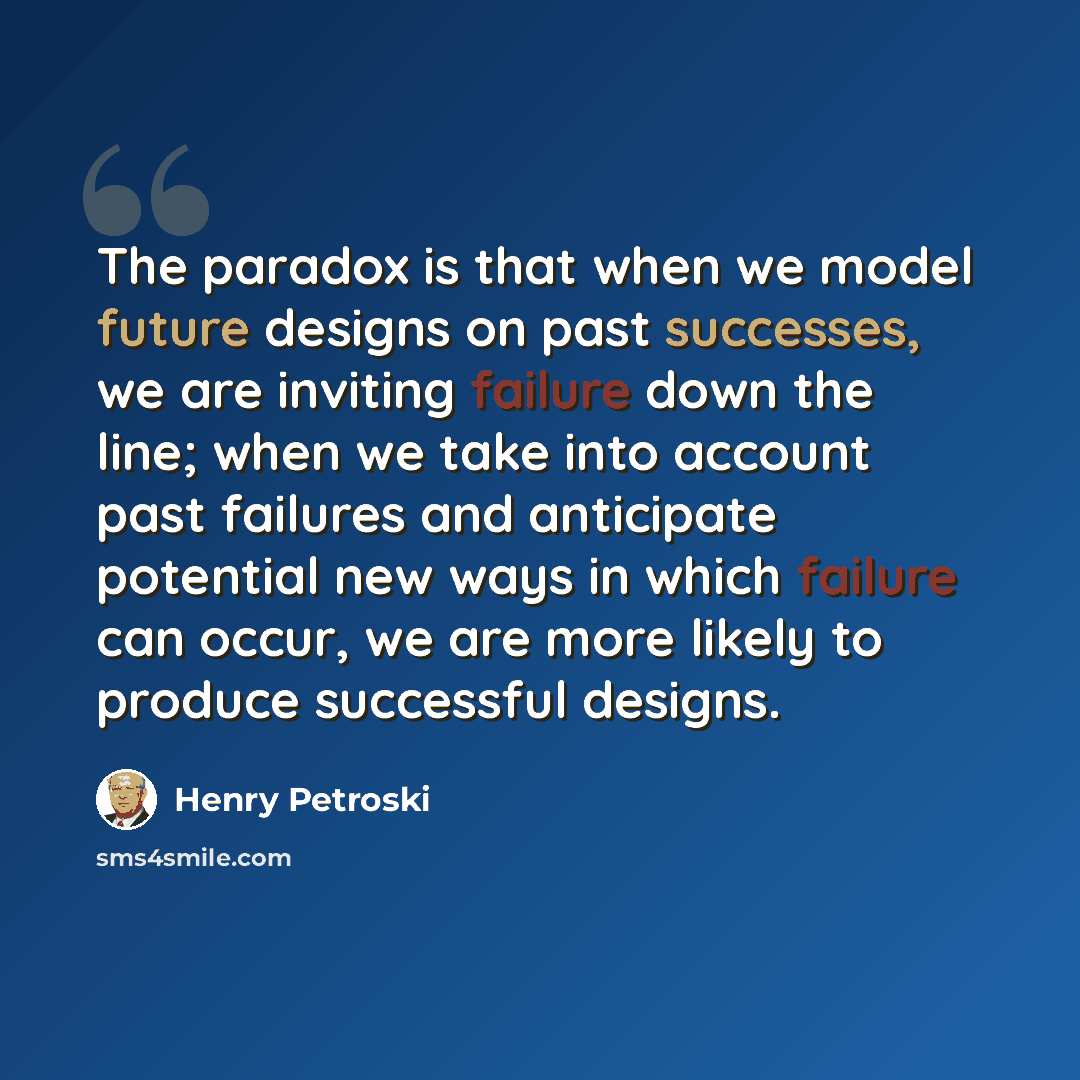 The paradox is that when we model future designs on past successes, we are inviting failure down the line; when we take into account past failures and anticipate potential new ways in which failure can occur, we are more likely to produce successful designs.

Henry Petroski

sms4smile.com